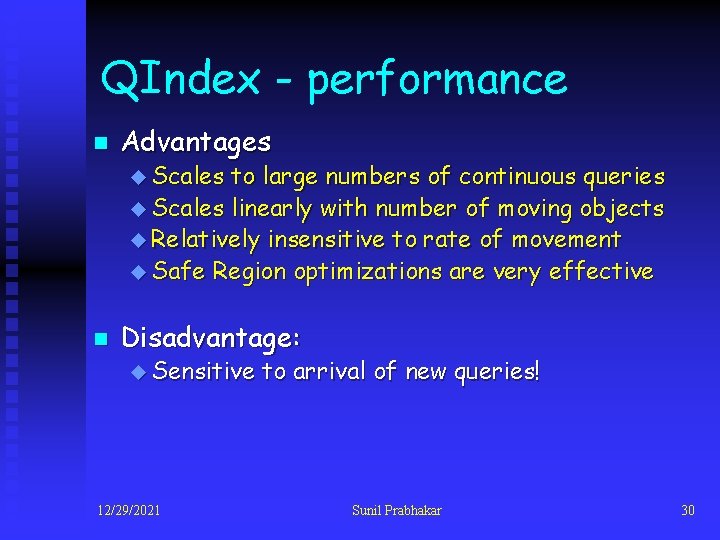 QIndex - performance

Advantages

Scales to large numbers of continuous queries

Scales linearly with number of moving objects

Relatively insensitive to rate of movement

Safe Region optimizations are very effective

Disadvantage:

Sensitive to arrival of new queries!

12/29/2021 Sunil Prabhakar 30